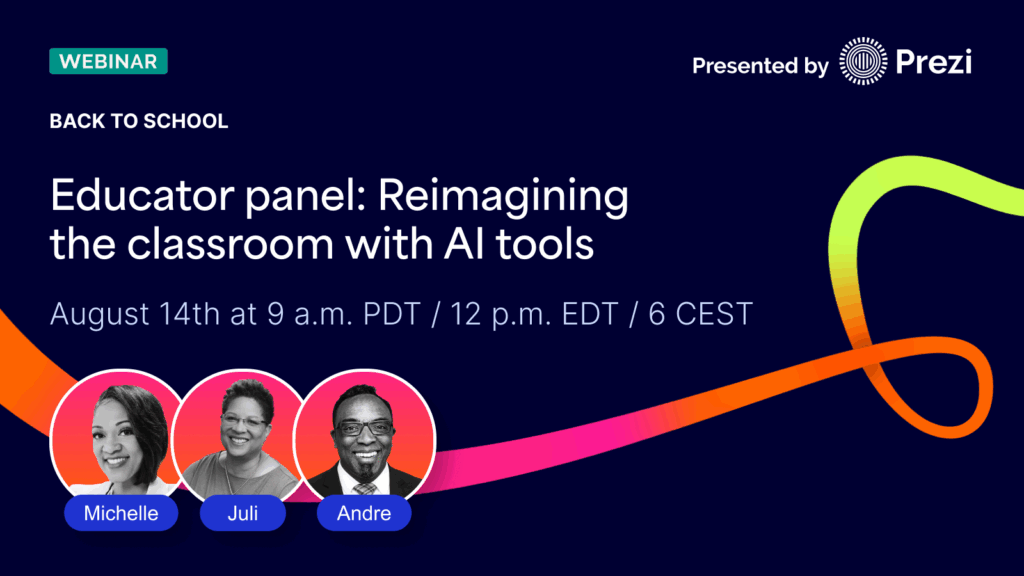 WEBINAR

Presented by Prezi

BACK TO SCHOOL

Educator panel: Reimagining the classroom with AI tools

August 14th at 9 a.m. PDT / 12 p.m. EDT / 6 CEST

Michelle

Juli

Andre